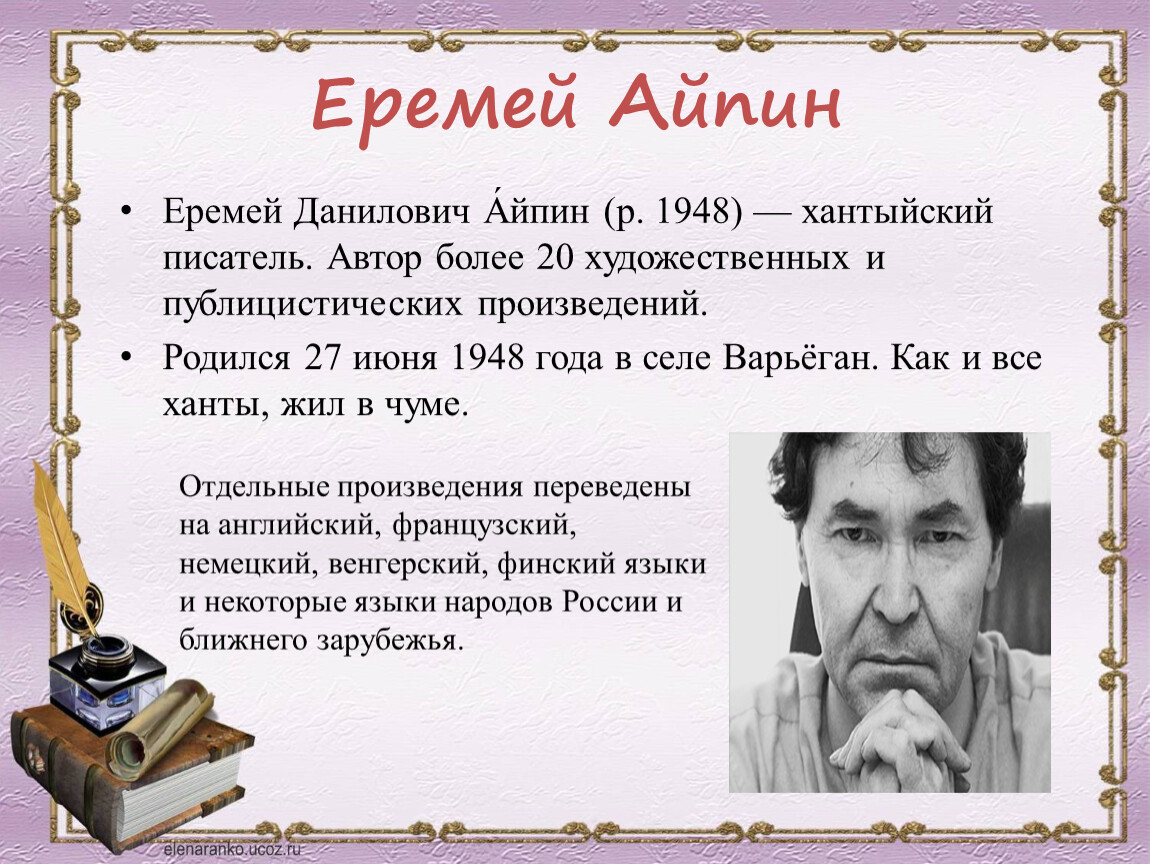 Еремей Айпин

• Еремей Данилович А́йпин (р. 1948) — хантыйский писатель. Автор более 20 художественных и публицистических произведений.

• Родился 27 июня 1948 года в селе Варьёган. Как и все ханты, жил в чуме.

Отдельные произведения переведены на английский, французский, немецкий, венгерский, финский языки и некоторые языки народов России и ближнего зарубежья.

elenaranko.ucoz.ru